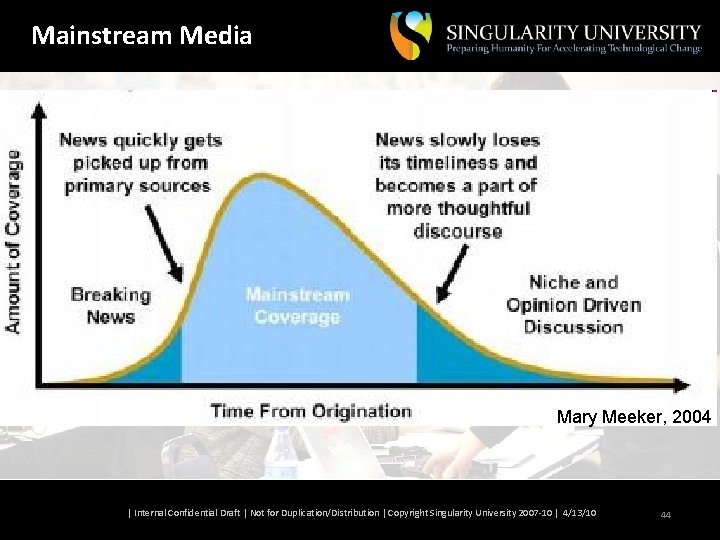 Mainstream Media

SINGULARITY UNIVERSITY
Preparing Humanity For Accelerating Technological Change

Amount of Coverage

News quickly gets picked up from primary sources

News slowly loses its timeliness and becomes a part of more thoughtful discourse

Breaking News

Mainstream Coverage

Niche and Opinion Driven Discussion

Time From Origination

Mary Meeker, 2004

| Internal Confidential Draft | Not for Duplication/Distribution | Copyright Singularity University 2007-10 | 4/13/10

44